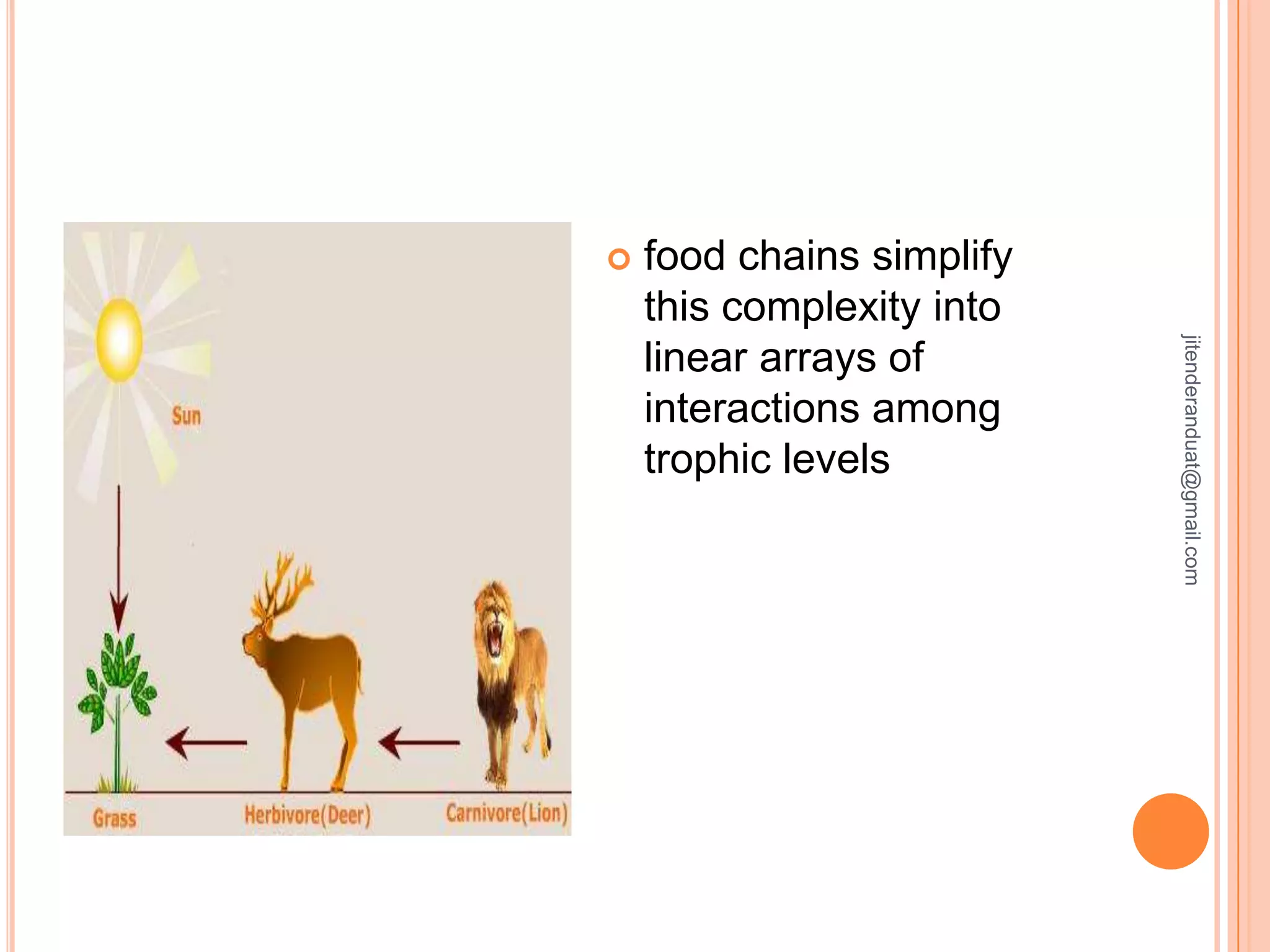 Sun

Grass

Herbivore(Deer)

Carnivore(Lion)

food chains simplify this complexity into linear arrays of interactions among trophic levels

jitenderanduat@gmail.com